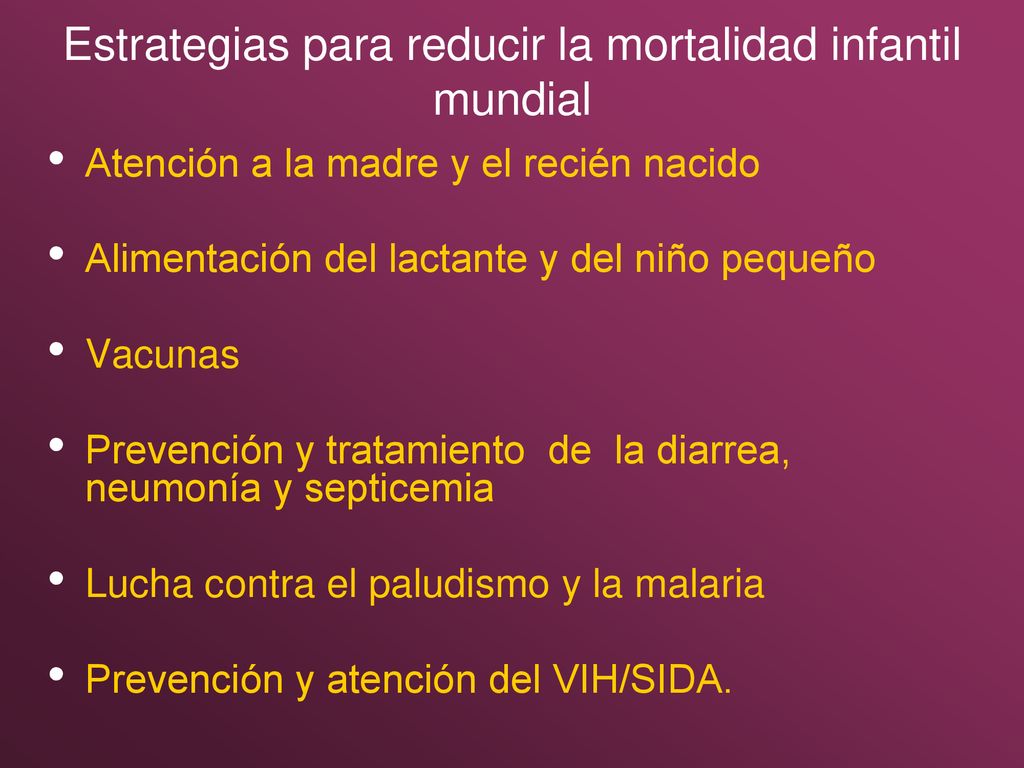 Estrategias para reducir la mortalidad infantil mundial

• Atención a la madre y el recién nacido
• Alimentación del lactante y del niño pequeño
• Vacunas
• Prevención y tratamiento de la diarrea, neumonía y septicemia
• Lucha contra el paludismo y la malaria
• Prevención y atención del VIH/SIDA.